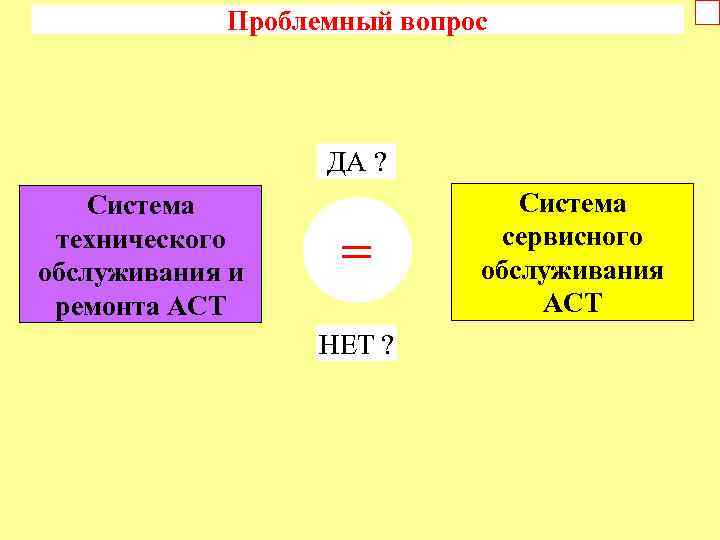 Проблемный вопрос

ДА ?

Система технического обслуживания и ремонта АСТ

=

Система сервисного обслуживания АСТ

НЕТ ?